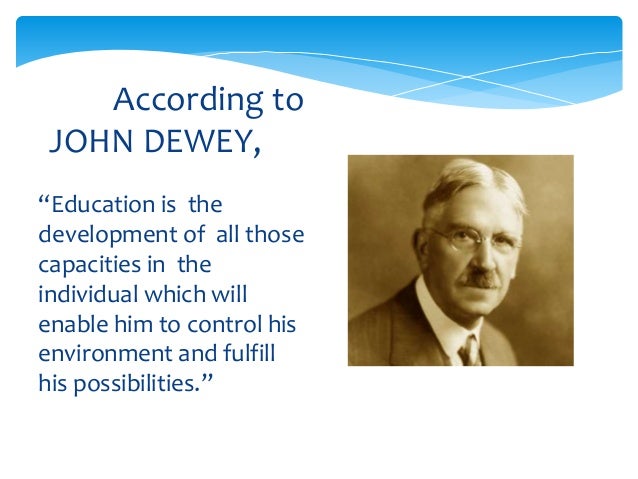 According to JOHN DEWEY,

“Education is the development of all those capacities in the individual which will enable him to control his environment and fulfill his possibilities.”